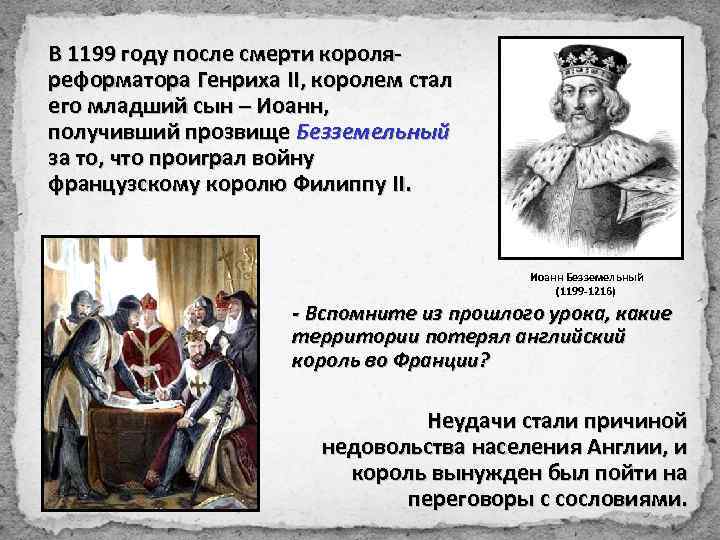 В 1199 году после смерти короля-реформатора Генриха II, королем стал его младший сын – Иоанн, получивший прозвище Безземельный за то, что проиграл войну французскому королю Филиппу II.

Иоанн Безземельный (1199-1216)

- Вспомните из прошлого урока, какие территории потерял английский король во Франции?

Неудачи стали причиной недовольства населения Англии, и король вынужден был пойти на переговоры с сословиями.